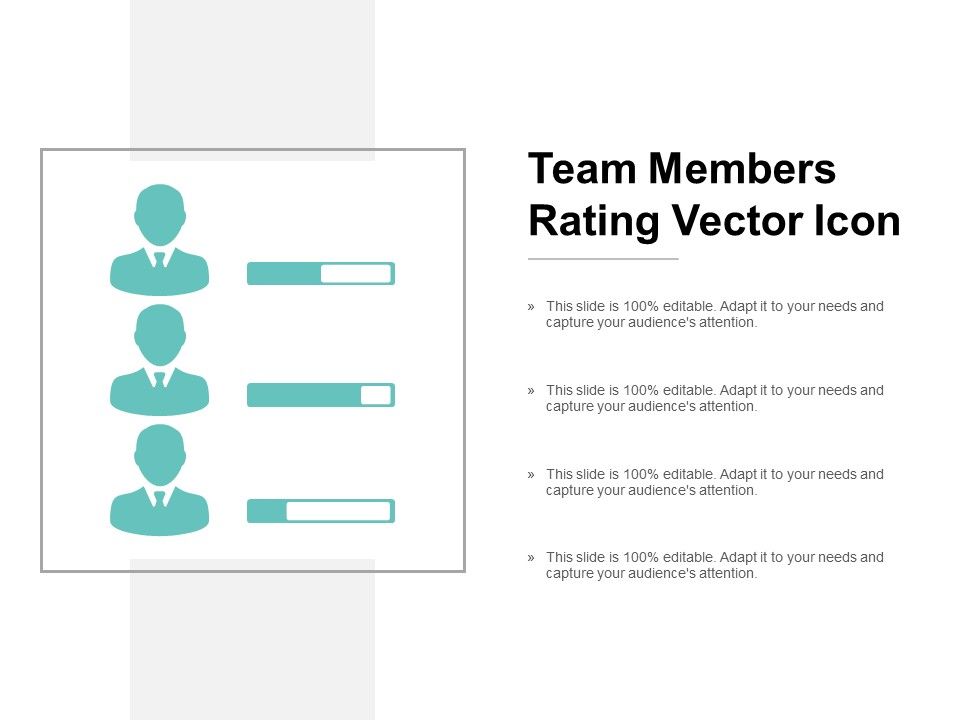 Team Members Rating Vector Icon

» This slide is 100% editable. Adapt it to your needs and capture your audience's attention.

» This slide is 100% editable. Adapt it to your needs and capture your audience's attention.

» This slide is 100% editable. Adapt it to your needs and capture your audience's attention.

» This slide is 100% editable. Adapt it to your needs and capture your audience's attention.